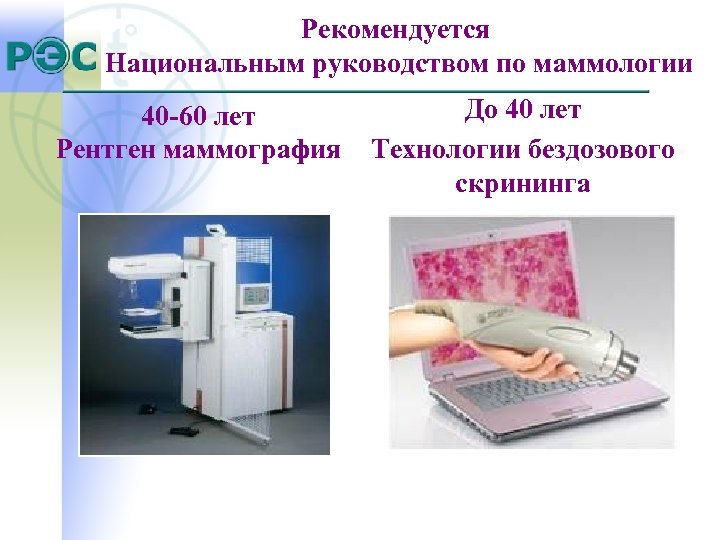 РЭС

Рекомендуется Национальным руководством по маммологии

40-60 лет
Рентген маммография

До 40 лет
Технологии бездозового скрининга